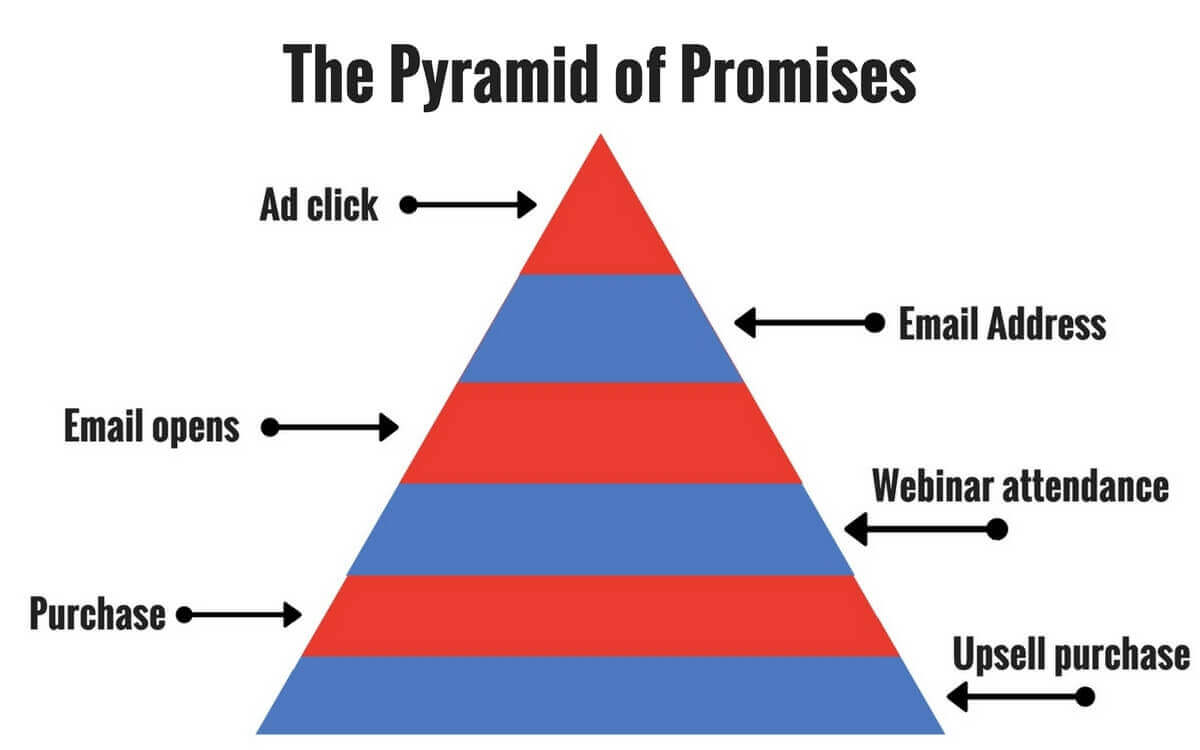 The Pyramid of Promises

Ad click

Email Address

Email opens

Webinar attendance

Purchase

Upsell purchase